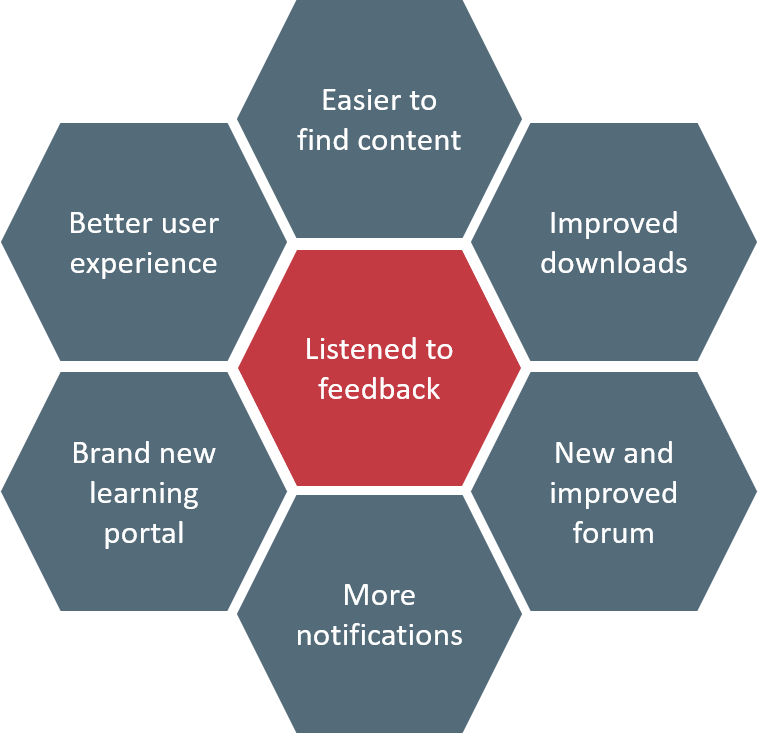 Easier to find content

Better user experience

Improved downloads

Listened to feedback

Brand new learning portal

New and improved forum

More notifications